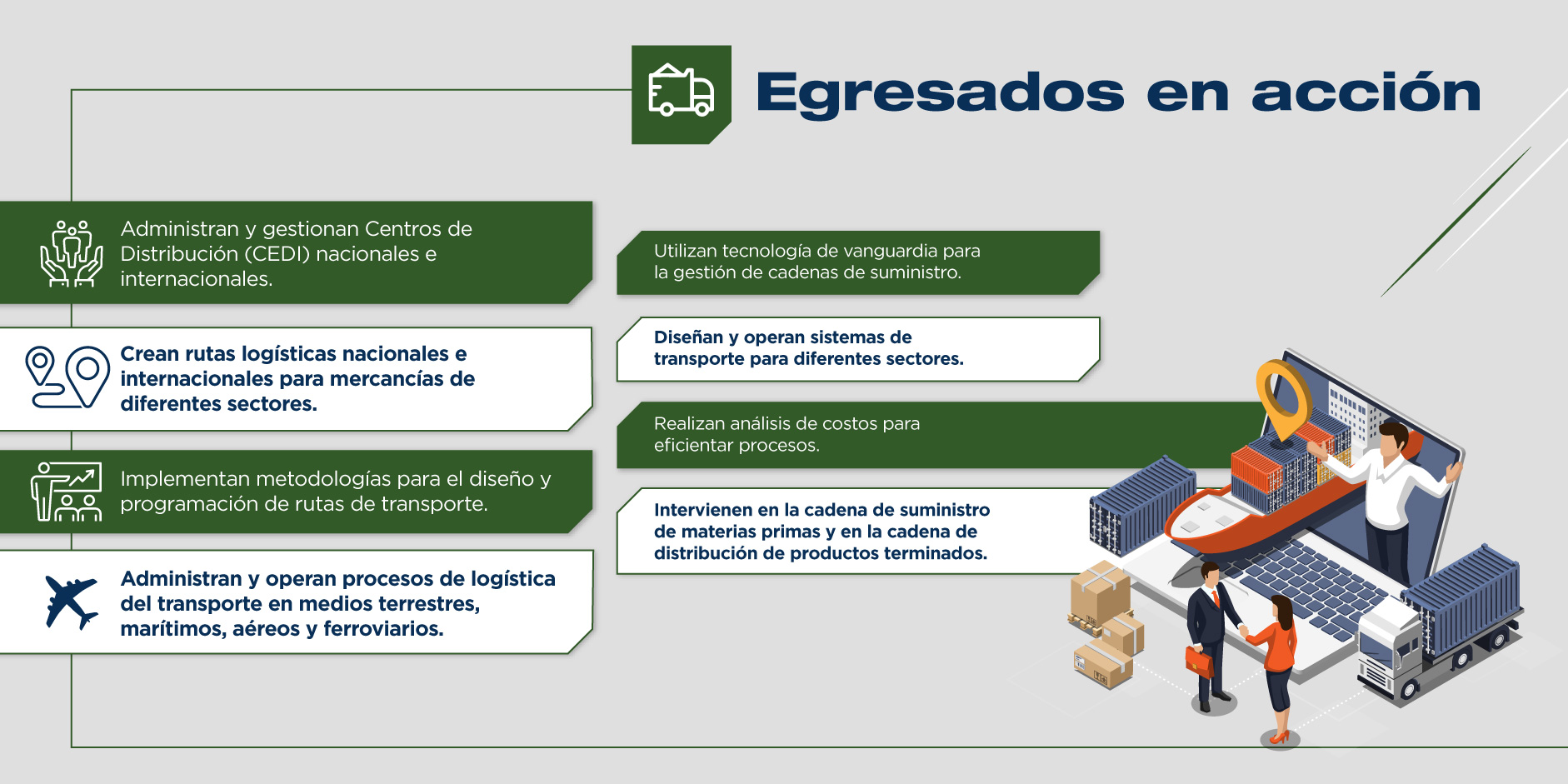 Egresados en acción

Administran y gestionan Centros de Distribución (CEDI) nacionales e internacionales.

Crean rutas logísticas nacionales e internacionales para mercancías de diferentes sectores.

Implementan metodologías para el diseño y programación de rutas de transporte.

Administran y operan procesos de logística del transporte en medios terrestres, marítimos, aéreos y ferroviarios.

Utilizan tecnología de vanguardia para la gestión de cadenas de suministro.

Diseñan y operan sistemas de transporte para diferentes sectores.

Realizan análisis de costos para eficientar procesos.

Intervienen en la cadena de suministro de materias primas y en la cadena de distribución de productos terminados.